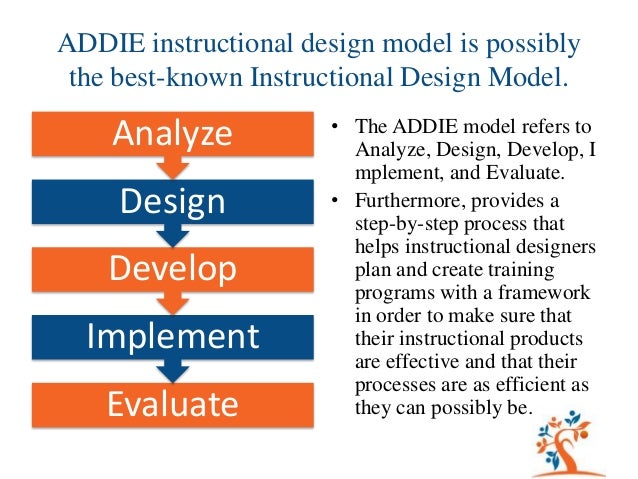 ADDIE instructional design model is possibly the best-known Instructional Design Model.

Analyze

Design

Develop

Implement

Evaluate

• The ADDIE model refers to Analyze, Design, Develop, I mplement, and Evaluate.

• Furthermore, provides a step-by-step process that helps instructional designers plan and create training programs with a framework in order to make sure that their instructional products are effective and that their processes are as efficient as they can possibly be.